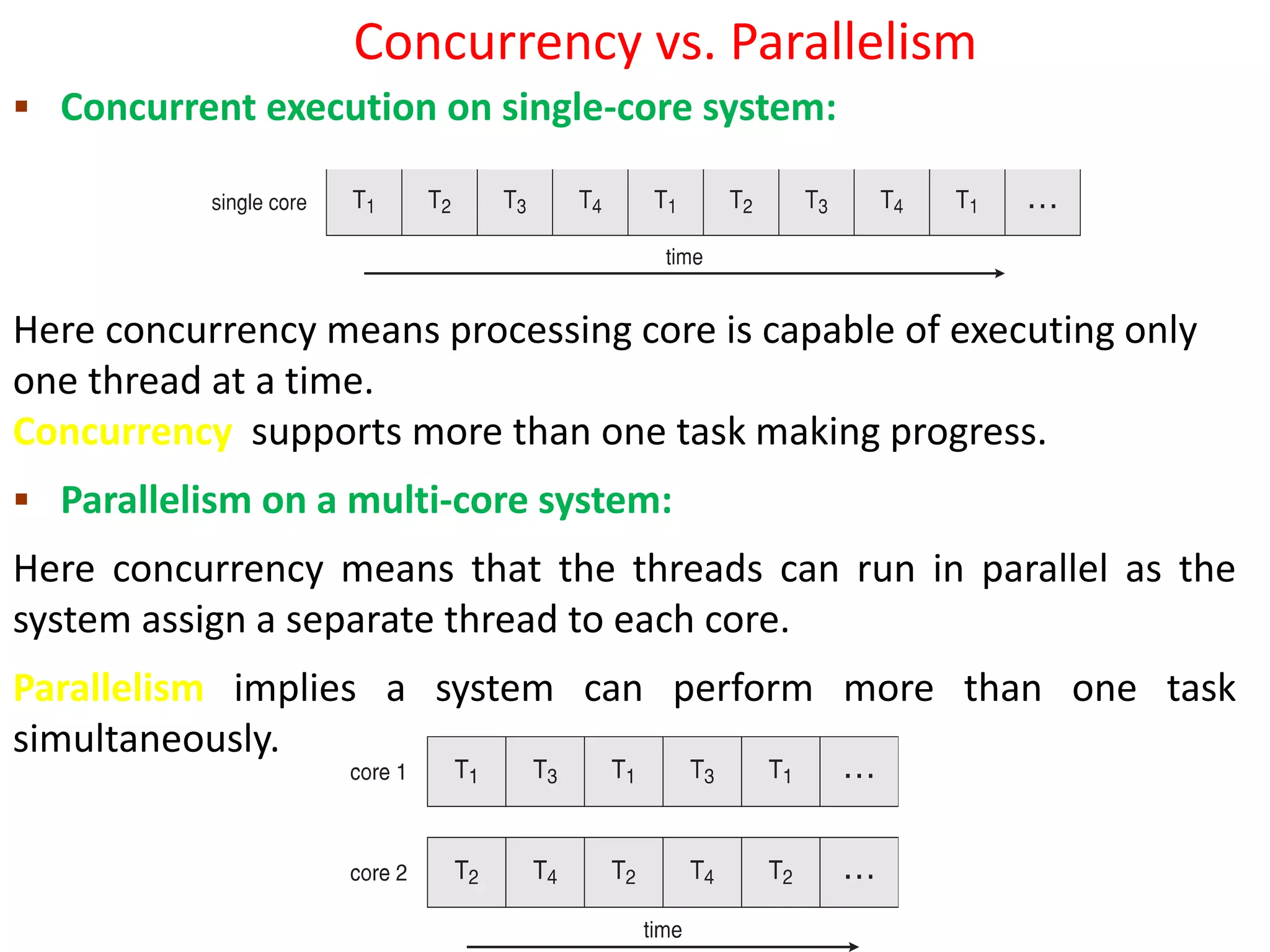 Concurrency vs. Parallelism

▪ Concurrent execution on single-core system:

single core $T_1$ $T_2$ $T_3$ $T_4$ $T_1$ $T_2$ $T_3$ $T_4$ $T_1$ ...

time

Here concurrency means processing core is capable of executing only one thread at a time.

Concurrency supports more than one task making progress.

▪ Parallelism on a multi-core system:

Here concurrency means that the threads can run in parallel as the system assign a separate thread to each core.

Parallelism implies a system can perform more than one task simultaneously.

core 1 $T_1$ $T_3$ $T_1$ $T_3$ $T_1$ ...

core 2 $T_2$ $T_4$ $T_2$ $T_4$ $T_2$ ...

time